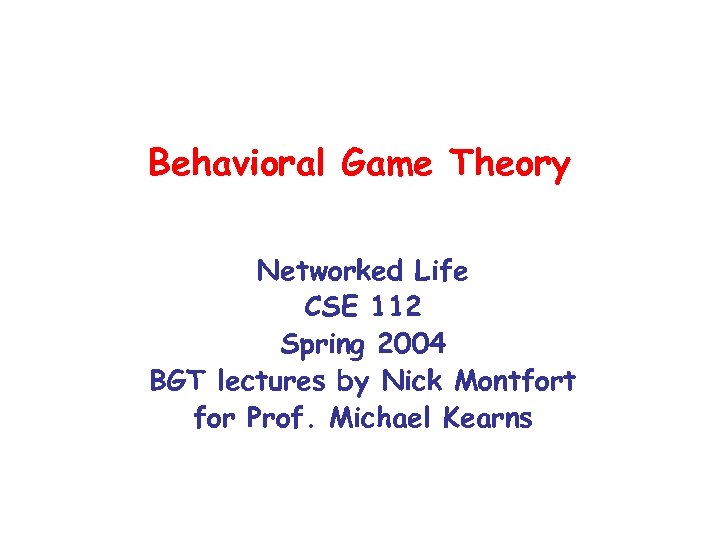 Behavioral Game Theory

Networked Life
CSE 112
Spring 2004
BGT lectures by Nick Montfort
for Prof. Michael Kearns